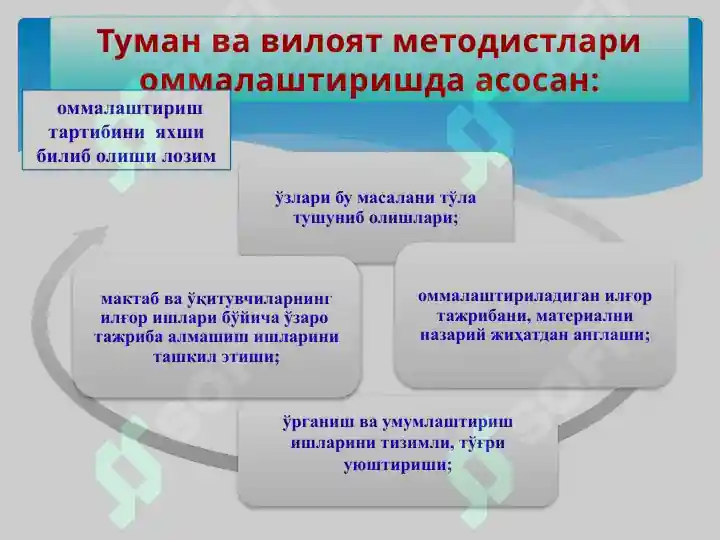 Туман ва вилоят методистлари оммалаштиришда асосан:

оммалаштириш тартибини яхши билиб олиши лозим

ўзлари бу масалани тўла тушуниб олишлари;

оммалаштириладиган илғор тажрибани, материални назарий жиҳатдан англаши;

ўрганиш ва умумлаштириш ишларини тизимли, тўғри уюштириши;

мактаб ва ўқитувчиларнинг илғор ишлари бўйича ўзаро тажриба алмашиш ишларини ташкил этиши;